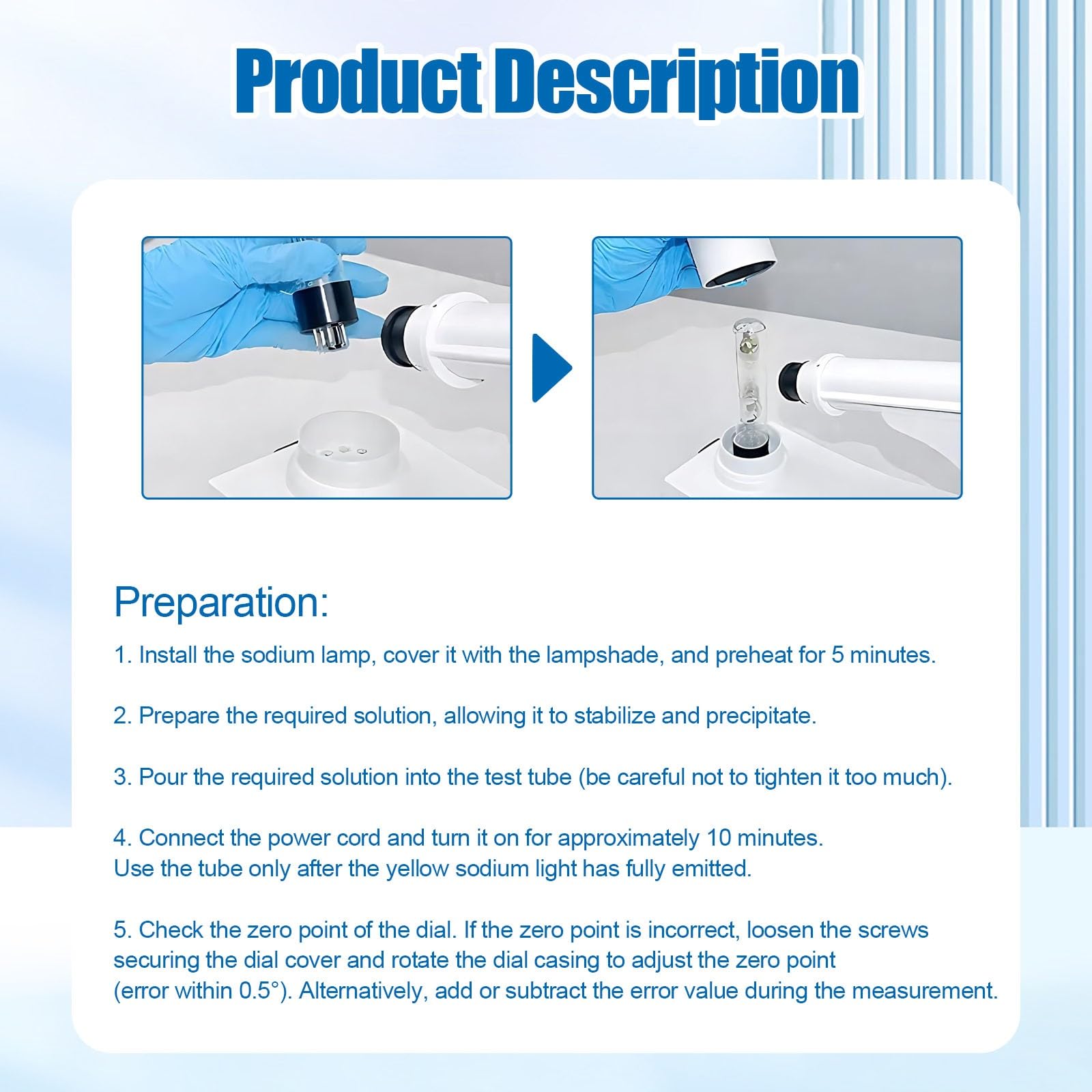 Product Description

Preparation:

1. Install the sodium lamp, cover it with the lampshade, and preheat for 5 minutes.

2. Prepare the required solution, allowing it to stabilize and precipitate.

3. Pour the required solution into the test tube (be careful not to tighten it too much).

4. Connect the power cord and turn it on for approximately 10 minutes.
Use the tube only after the yellow sodium light has fully emitted.

5. Check the zero point of the dial. If the zero point is incorrect, loosen the screws securing the dial cover and rotate the dial casing to adjust the zero point (error within 0.5°). Alternatively, add or subtract the error value during the measurement.